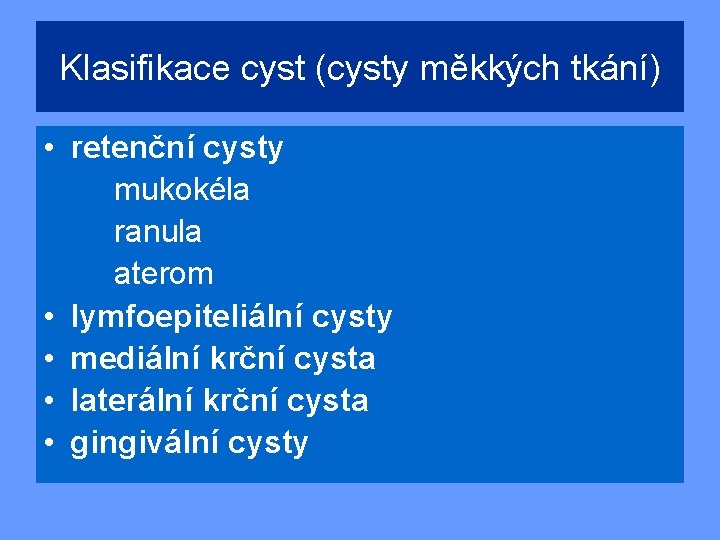 Klasifikace cyst (cysty měkkých tkání)

• retenční cysty
mukokéla
ranula
aterom
• lymfoepiteliální cysty
• mediální krční cysta
• laterální krční cysta
• gingivální cysty